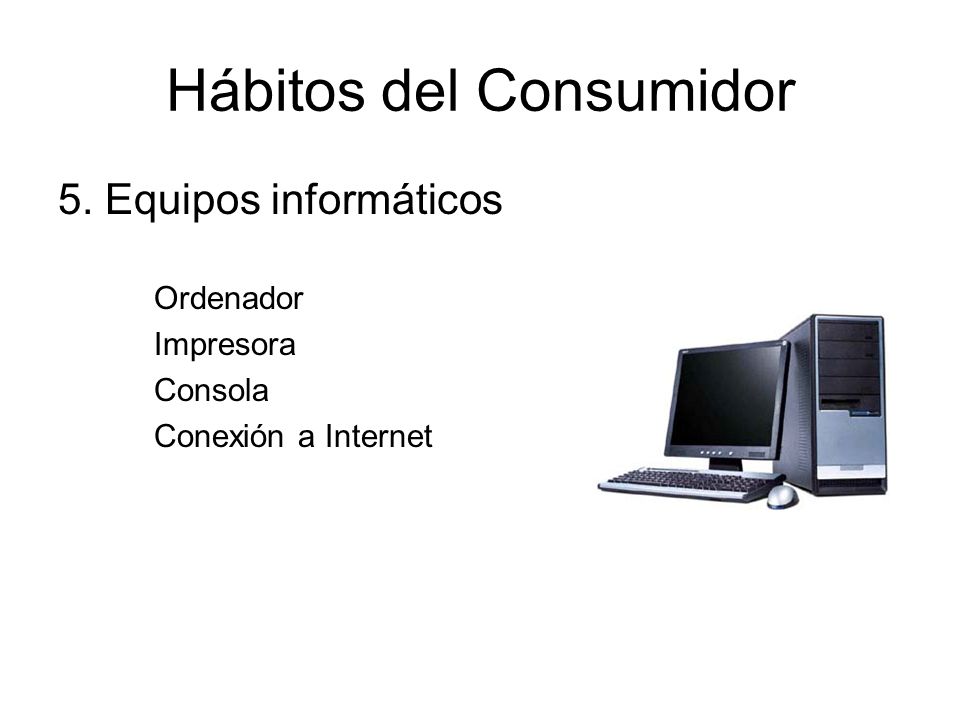 Hábitos del Consumidor

5. Equipos informáticos

Ordenador
Impresora
Consola
Conexión a Internet